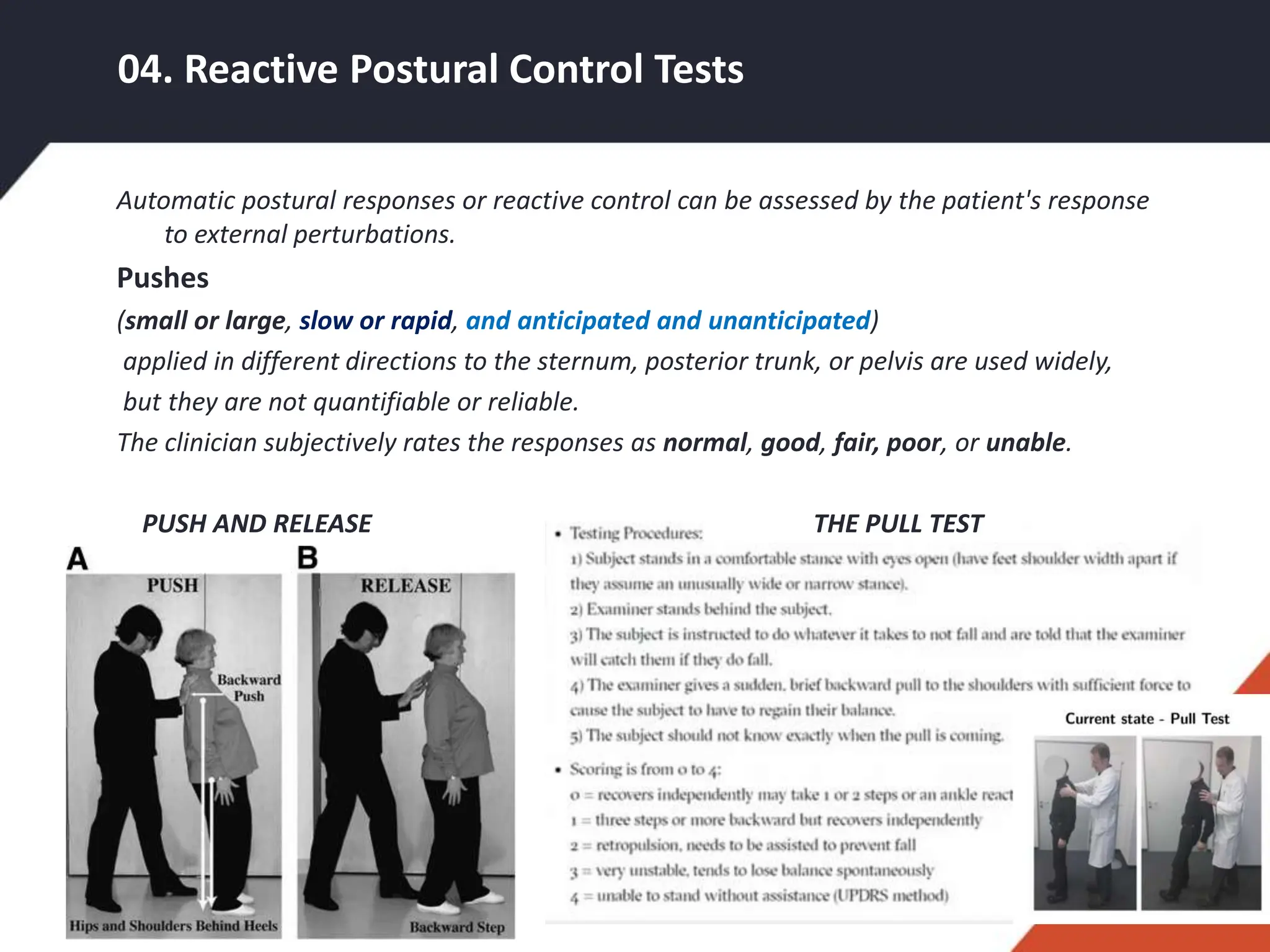 04. Reactive Postural Control Tests

Automatic postural responses or reactive control can be assessed by the patient's response to external perturbations.

Pushes

(small or large, slow or rapid, and anticipated and unanticipated)

applied in different directions to the sternum, posterior trunk, or pelvis are used widely, but they are not quantifiable or reliable.

The clinician subjectively rates the responses as normal, good, fair, poor, or unable.

PUSH AND RELEASE

A

PUSH

Backward Push

Hips and Shoulders Behind Heels

B

RELEASE

Backward Step

THE PULL TEST

• Testing Procedures:

1) Subject stands in a comfortable stance with eyes open (have feet shoulder width apart if they assume an unusually wide or narrow stance).

2) Examiner stands behind the subject.

3) The subject is instructed to do whatever it takes to not fall and are told that the examiner will catch them if they do fall.

4) The examiner gives a sudden, brief backward pull to the shoulders with sufficient force to cause the subject to have to regain their balance.

5) The subject should not know exactly when the pull is coming.

• Scoring is from 0 to 4:

0 = recovers independently may take 1 or 2 steps or an ankle react

1 = three steps or more backward but recovers independently

2 = retropulsion, needs to be assisted to prevent fall

3 = very unstable, tends to lose balance spontaneously

4 = unable to stand without assistance (UPDRS method)

Current state - Pull Test